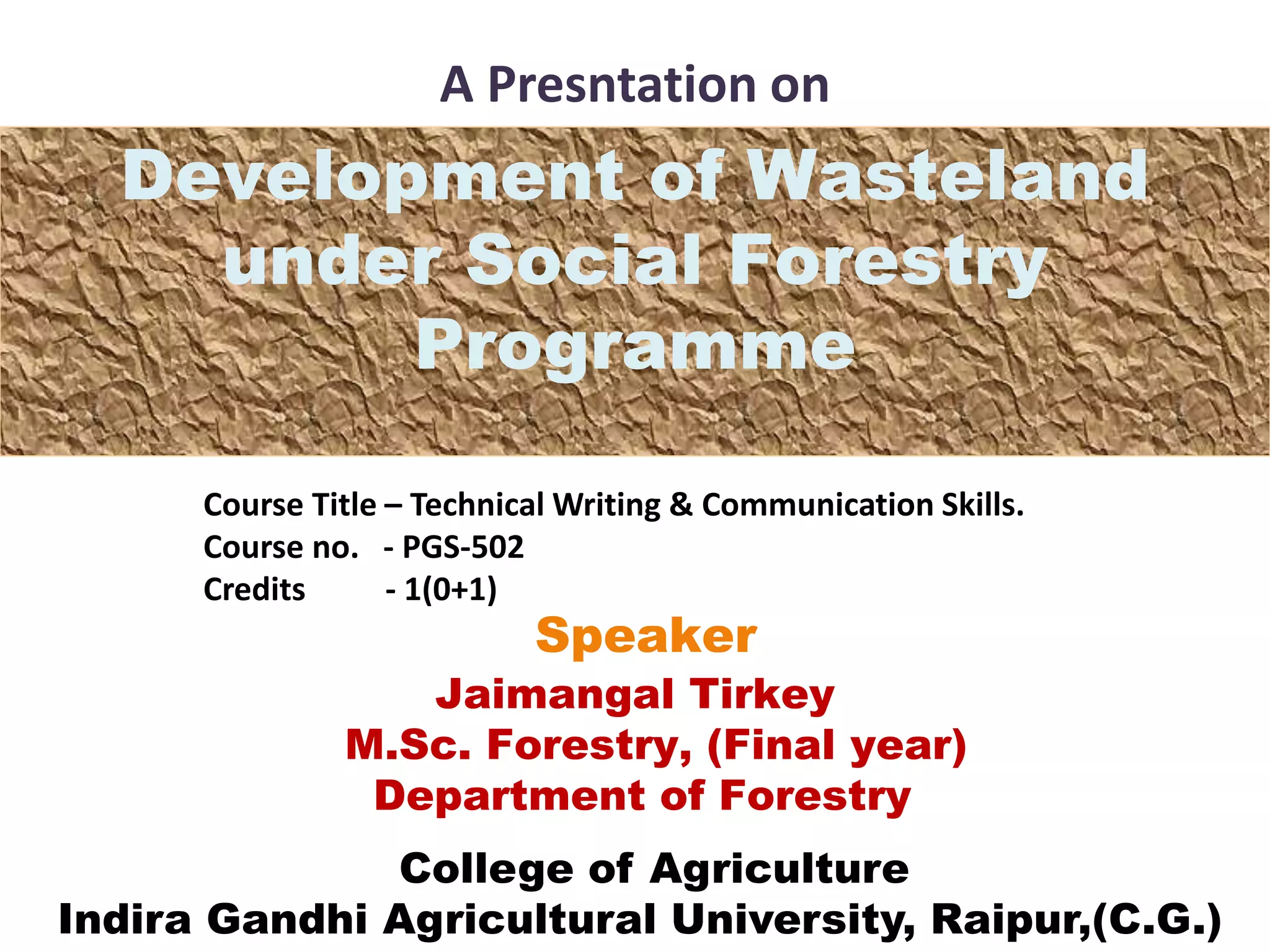 A Presntation on

Development of Wasteland under Social Forestry Programme

Course Title – Technical Writing & Communication Skills.
Course no. - PGS-502
Credits - 1(0+1)

Speaker

Jaimangal Tirkey
M.Sc. Forestry, (Final year)
Department of Forestry

College of Agriculture
Indira Gandhi Agricultural University, Raipur,(C.G.)